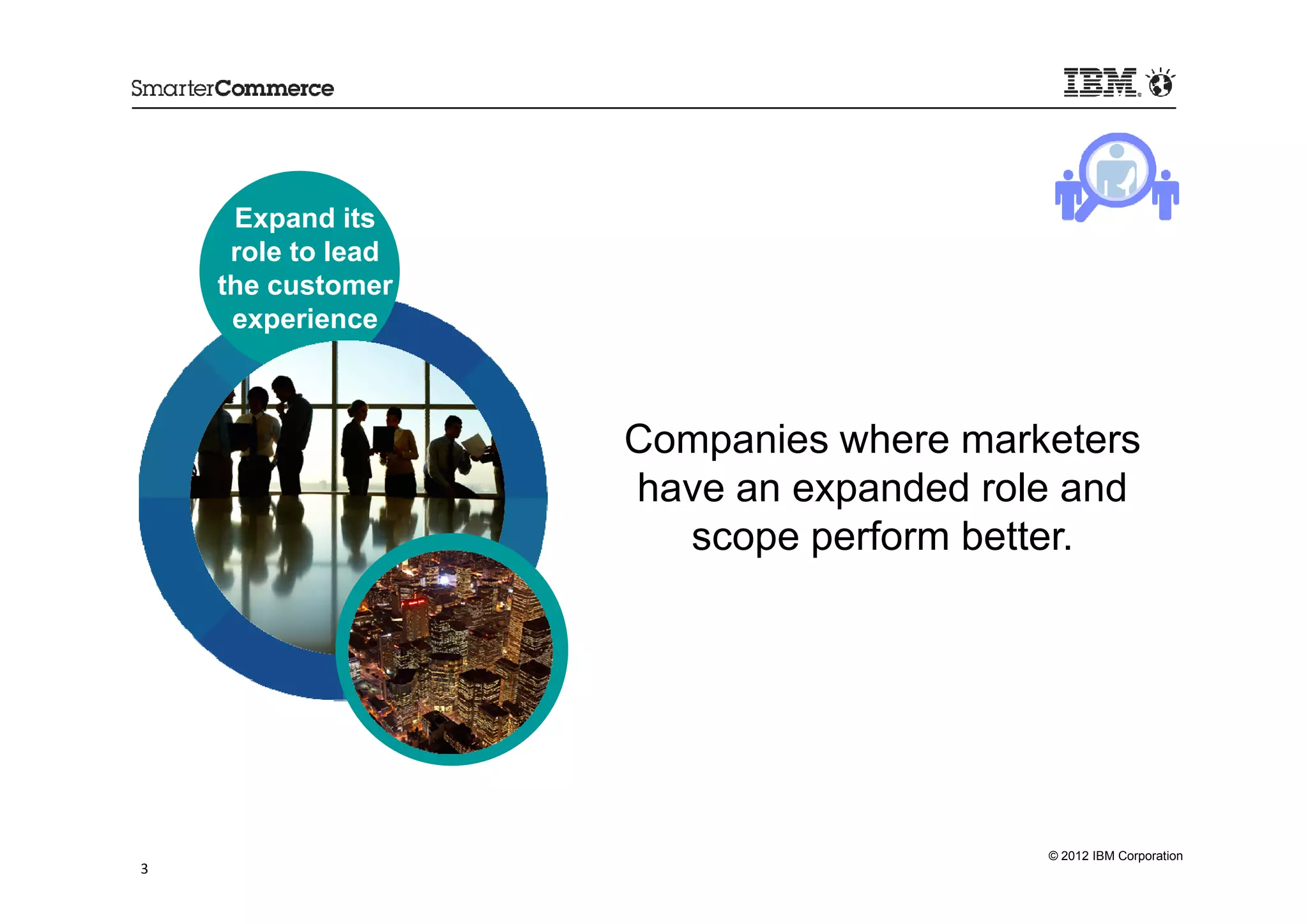 SmarterCommerce

IBM

Expand its role to lead the customer experience

Companies where marketers have an expanded role and scope perform better.

© 2012 IBM Corporation

3